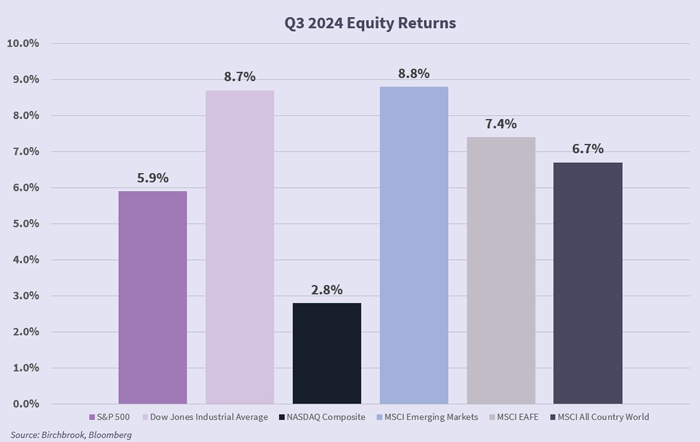 Q3 2024 Equity Returns

10.0%
9.0%
8.0%
7.0%
6.0%
5.0%
4.0%
3.0%
2.0%
1.0%
0.0%

5.9%
8.7%
2.8%
8.8%
7.4%
6.7%

S&P 500
Dow Jones Industrial Average
NASDAQ Composite
MSCI Emerging Markets
MSCI EAFE
MSCI All Country World

Source: Birchbrook, Bloomberg